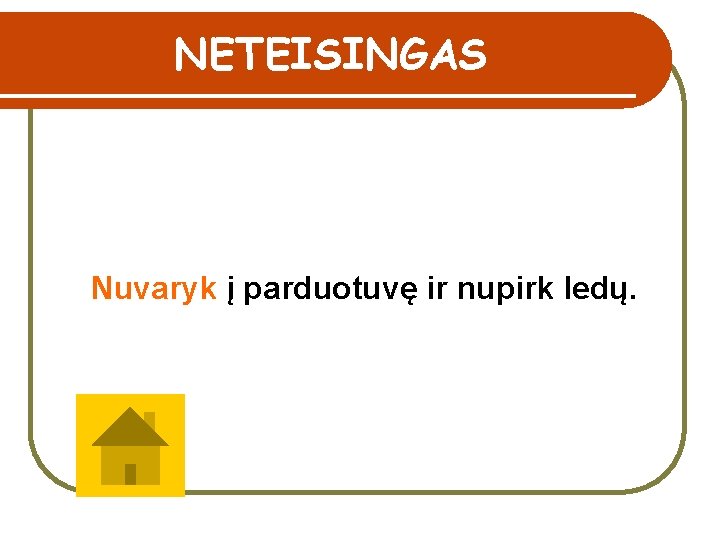 NETEISINGAS

Nuvaryk į parduotuvę ir nupirk ledų.